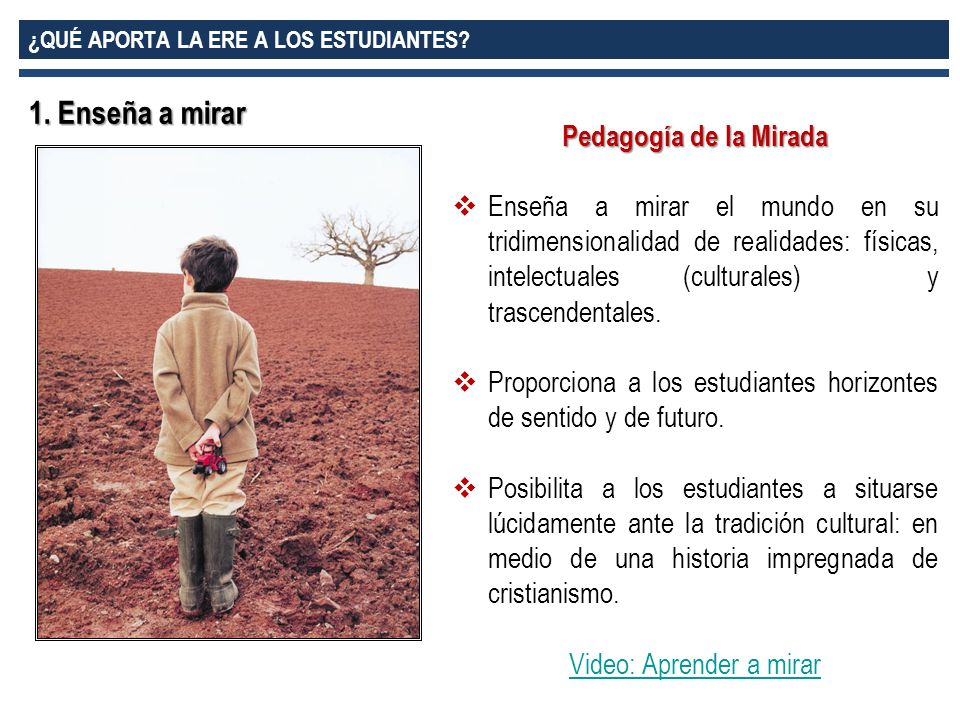 ¿QUÉ APORTA LA ERE A LOS ESTUDIANTES?

1. Enseña a mirar

Pedagogía de la Mirada

❖ Enseña a mirar el mundo en su tridimensionalidad de realidades: físicas, intelectuales (culturales) y trascendentales.

❖ Proporciona a los estudiantes horizontes de sentido y de futuro.

❖ Posibilita a los estudiantes a situarse lúcidamente ante la tradición cultural: en medio de una historia impregnada de cristianismo.

Video: Aprender a mirar